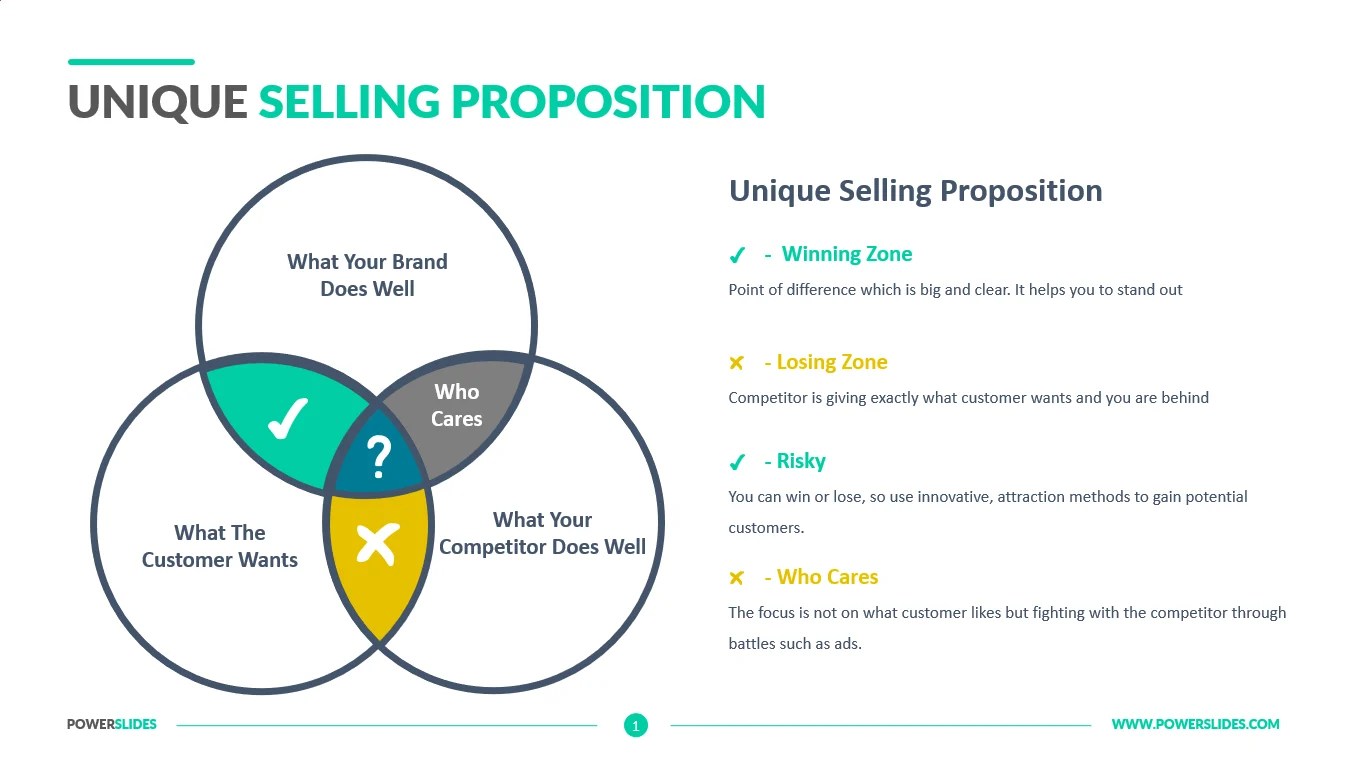 UNIQUE SELLING PROPOSITION

What Your Brand Does Well

✓

Who Cares

?

What The Customer Wants

✗

What Your Competitor Does Well

Unique Selling Proposition

✓ - Winning Zone

Point of difference which is big and clear. It helps you to stand out

✗ - Losing Zone

Competitor is giving exactly what customer wants and you are behind

✓ - Risky

You can win or lose, so use innovative, attraction methods to gain potential customers.

✗ - Who Cares

The focus is not on what customer likes but fighting with the competitor through battles such as ads.

POWERSLIDES

1

WWW.POWERSLIDES.COM